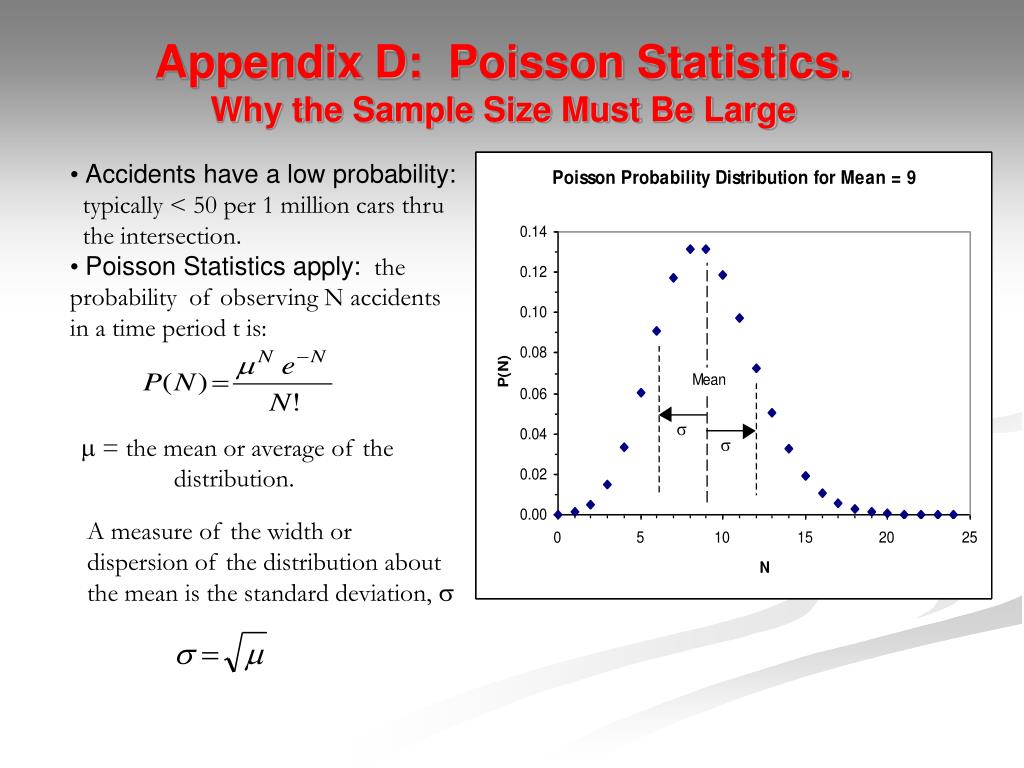 Appendix D: Poisson Statistics.
Why the Sample Size Must Be Large

• Accidents have a low probability: typically < 50 per 1 million cars thru the intersection.

• Poisson Statistics apply: the probability of observing N accidents in a time period t is:

$P(N) = \frac{\mu^N e^{-N}}{N!}$

μ = the mean or average of the distribution.

A measure of the width or dispersion of the distribution about the mean is the standard deviation, σ

$\sigma = \sqrt{\mu}$

Poisson Probability Distribution for Mean = 9

P(N)

0.14
0.12
0.10
0.08
0.06
0.04
0.02
0.00

Mean
σ
σ

0
5
10
15
20
25

N